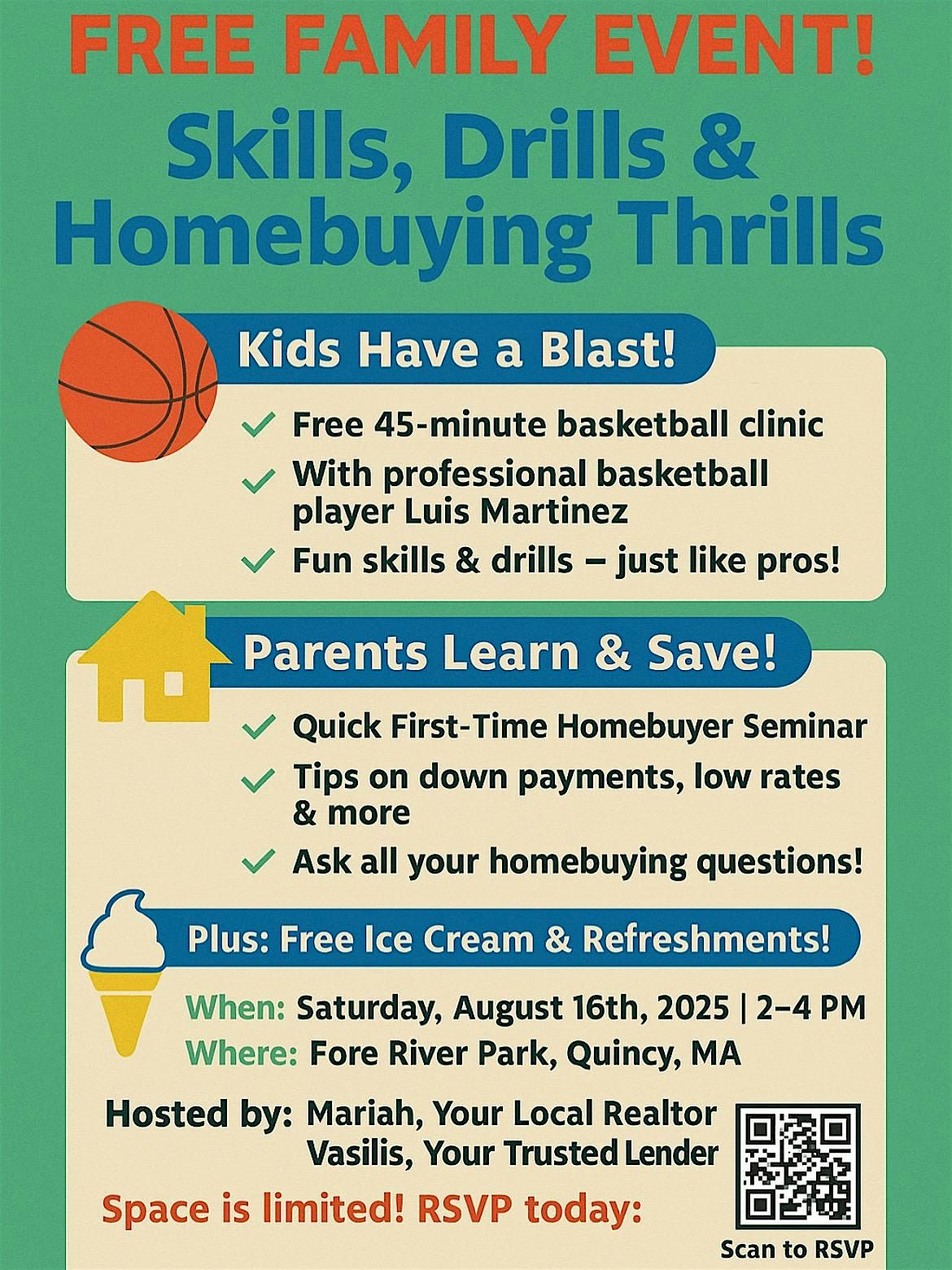 FREE FAMILY EVENT!

Skills, Drills & Homebuying Thrills

Kids Have a Blast!

✓ Free 45-minute basketball clinic
✓ With professional basketball player Luis Martinez
✓ Fun skills & drills – just like pros!

Parents Learn & Save!

✓ Quick First-Time Homebuyer Seminar
✓ Tips on down payments, low rates & more
✓ Ask all your homebuying questions!

Plus: Free Ice Cream & Refreshments!

When: Saturday, August 16th, 2025 | 2–4 PM
Where: Fore River Park, Quincy, MA

Hosted by: Mariah, Your Local Realtor
Vasilis, Your Trusted Lender

Space is limited! RSVP today:

Scan to RSVP